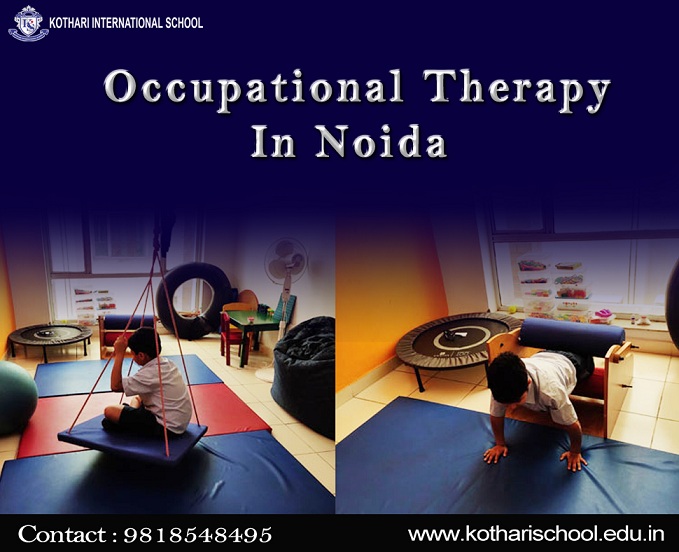 KOTHARI INTERNATIONAL SCHOOL

Occupational Therapy In Noida

Contact : 9818548495

www.kotharischool.edu.in